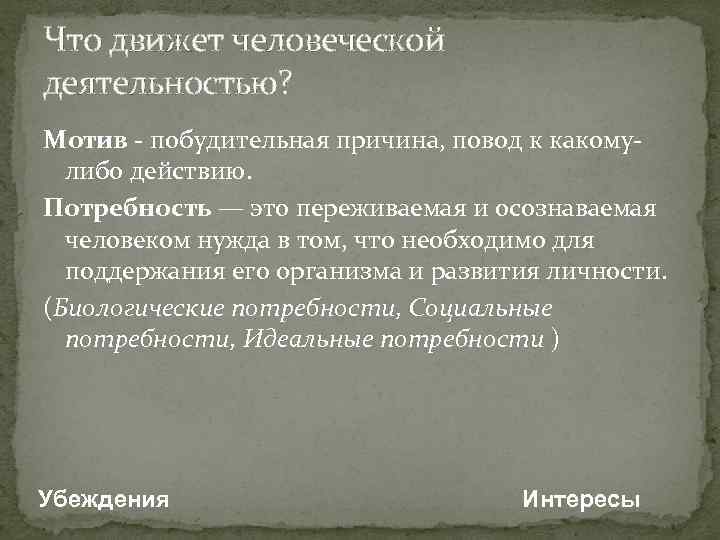 Что движет человеческой деятельностью?

Мотив - побудительная причина, повод к какому-либо действию.

Потребность — это переживаемая и осознаваемая человеком нужда в том, что необходимо для поддержания его организма и развития личности.

(Биологические потребности, Социальные потребности, Идеальные потребности )

Убеждения

Интересы